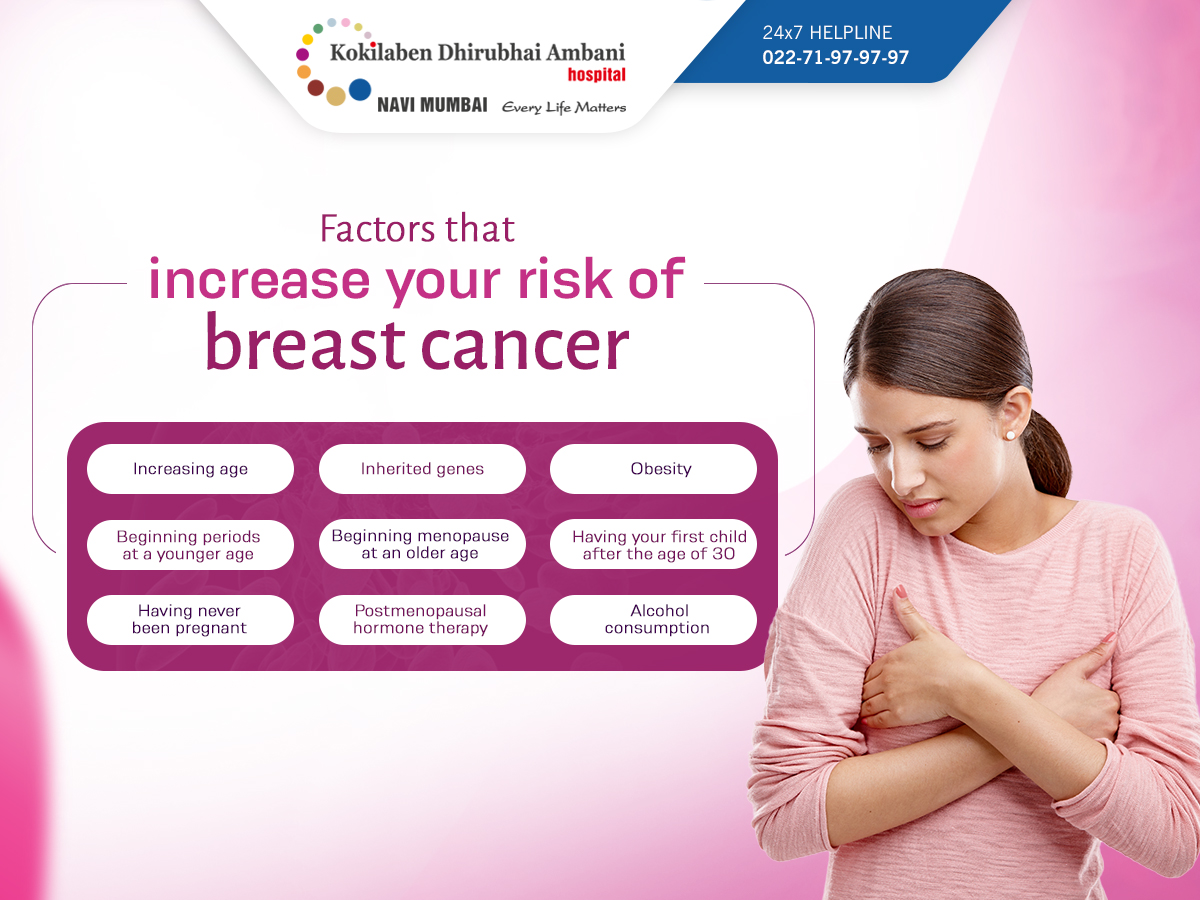 Kokilaben Dhirubhai Ambani hospital
NAVI MUMBAI Every Life Matters

24x7 HELPLINE
022-71-97-97-97

Factors that
increase your risk of
breast cancer

Increasing age

Inherited genes

Obesity

Beginning periods at a younger age

Beginning menopause at an older age

Having your first child after the age of 30

Having never been pregnant

Postmenopausal hormone therapy

Alcohol consumption